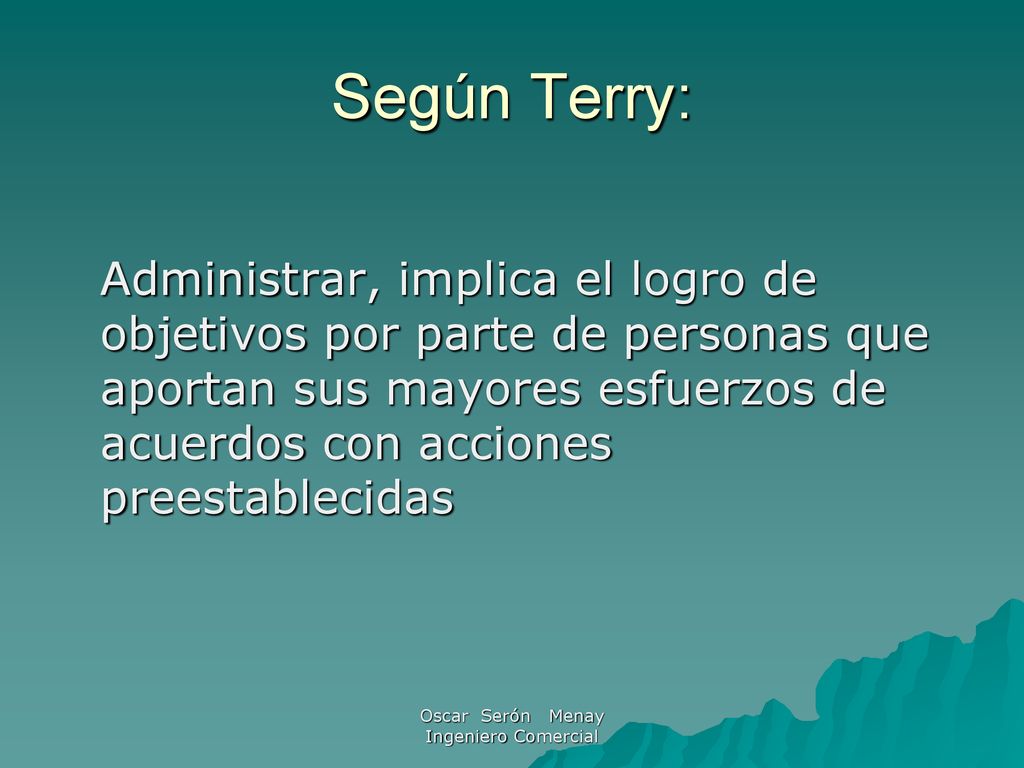 Según Terry:

Administrar, implica el logro de objetivos por parte de personas que aportan sus mayores esfuerzos de acuerdos con acciones preestablecidas

Oscar Serón Menay
Ingeniero Comercial